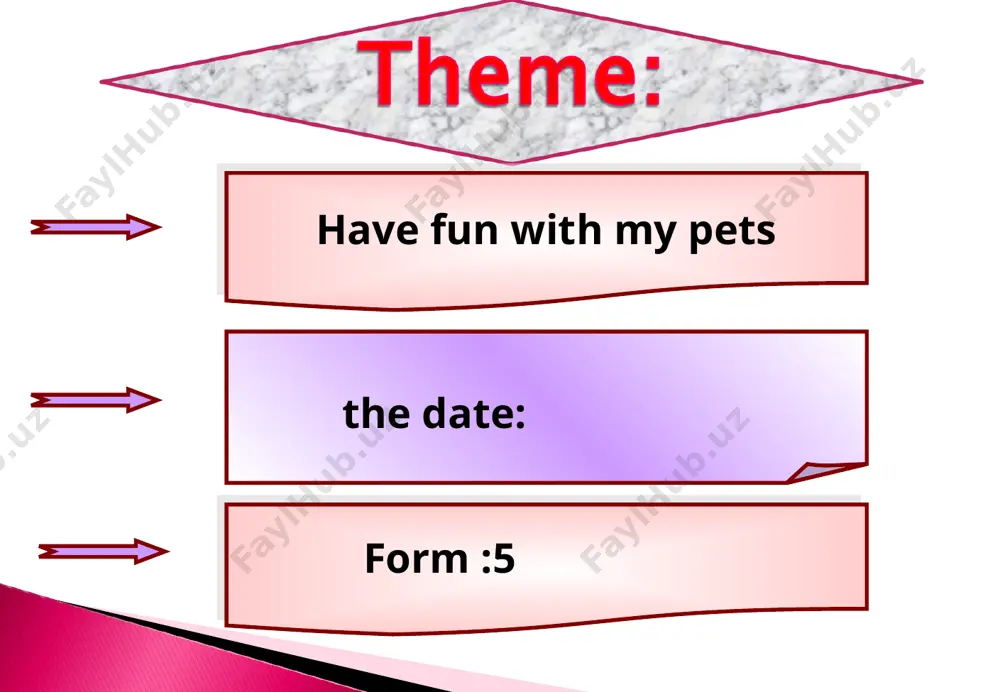 Theme:

Have fun with my pets

the date:

Form :5

FaylHub.uz